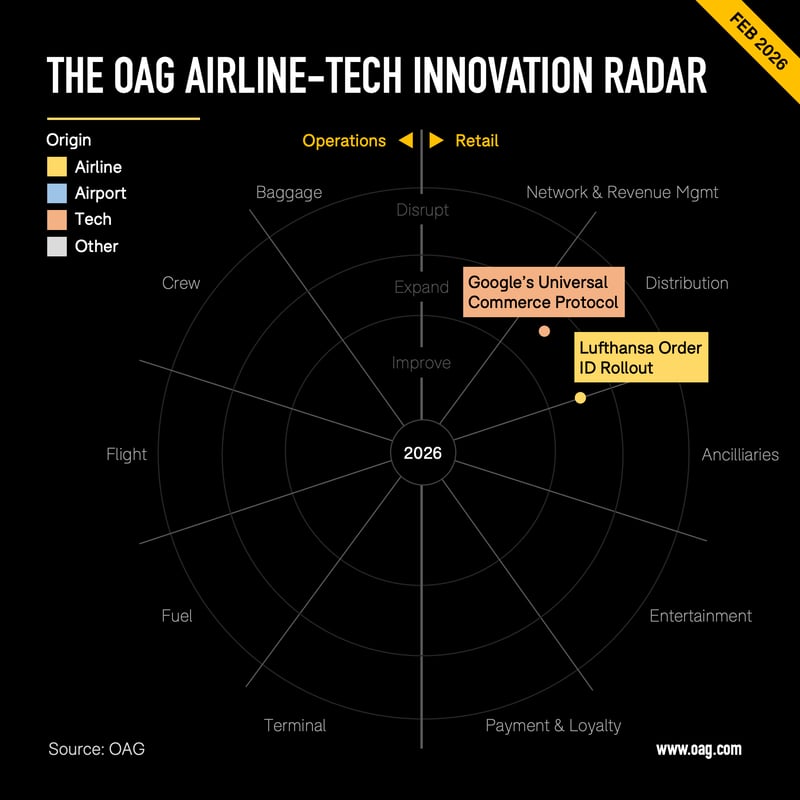 FEB 2026

THE OAG AIRLINE-TECH INNOVATION RADAR

Origin
Airline
Airport
Tech
Other

Operations ◀ ▶ Retail

Baggage

Network & Revenue Mgmt

Disrupt

Expand

Improve

Crew

Distribution

Google's Universal Commerce Protocol

Lufthansa Order ID Rollout

Flight

2026

Ancilliaries

Fuel

Entertainment

Terminal

Payment & Loyalty

Source: OAG

www.oag.com